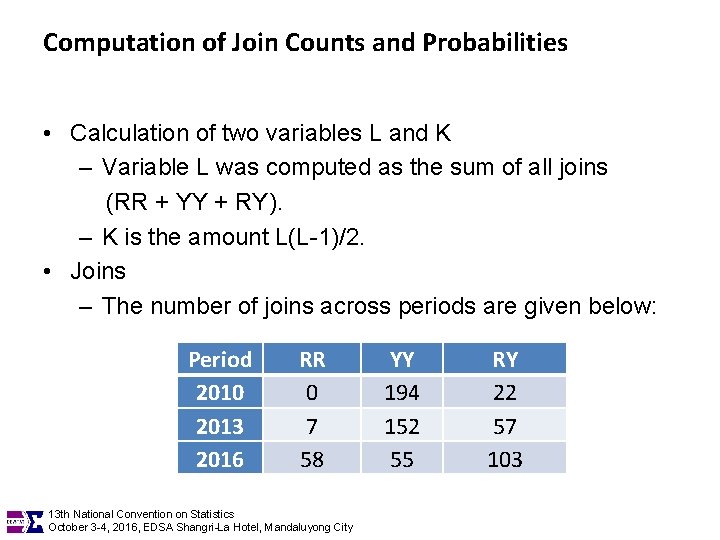 Computation of Join Counts and Probabilities

• Calculation of two variables L and K
– Variable L was computed as the sum of all joins (RR + YY + RY).
– K is the amount L(L-1)/2.
• Joins
– The number of joins across periods are given below:

| Period | RR | YY | RY |
|---|---|---|---|
| 2010 | 0 | 194 | 22 |
| 2013 | 7 | 152 | 57 |
| 2016 | 58 | 55 | 103 |

13th National Convention on Statistics
October 3-4, 2016, EDSA Shangri-La Hotel, Mandaluyong City